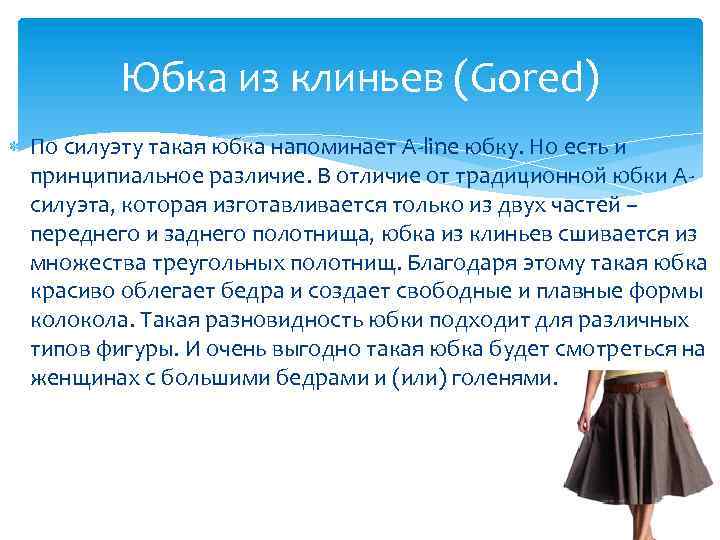 Юбка из клиньев (Gored)

По силуэту такая юбка напоминает A-line юбку. Но есть и принципиальное различие. В отличие от традиционной юбки А-силуэта, которая изготавливается только из двух частей – переднего и заднего полотнища, юбка из клиньев сшивается из множества треугольных полотнищ. Благодаря этому такая юбка красиво облегает бедра и создает свободные и плавные формы колокола. Такая разновидность юбки подходит для различных типов фигуры. И очень выгодно такая юбка будет смотреться на женщинах с большими бедрами и (или) голенями.